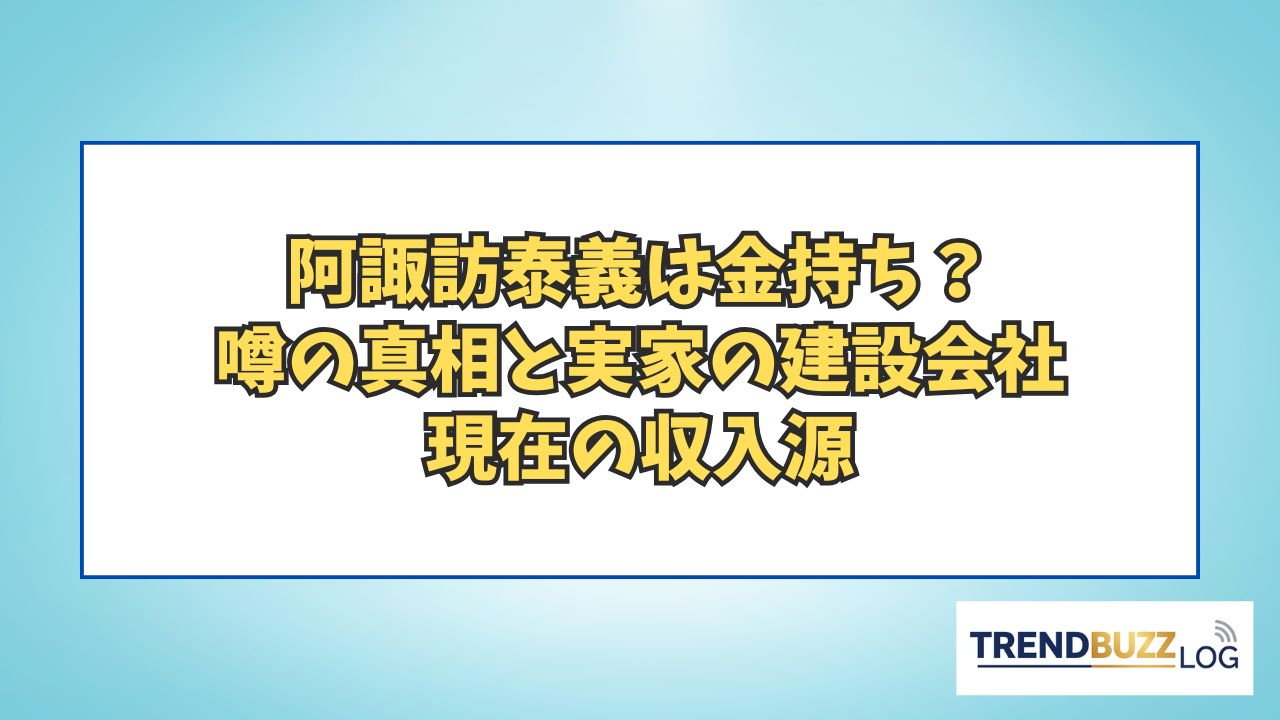 阿諏訪泰義は金持ち？
噂の真相と実家の建設会社
現在の収入源

TRENDBUZZ LOG